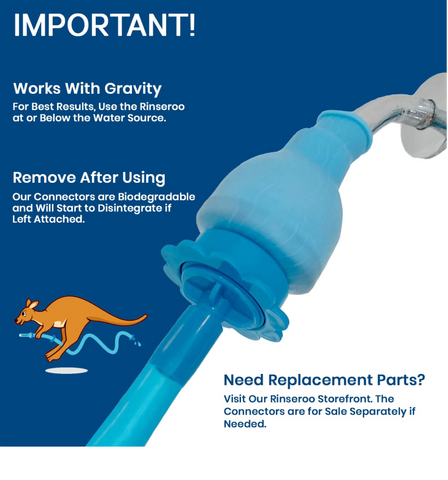 IMPORTANT!

Works With Gravity
For Best Results, Use the Rinseroo at or Below the Water Source.

Remove After Using
Our Connectors are Biodegradable and Will Start to Disintegrate if Left Attached.

Need Replacement Parts?
Visit Our Rinseroo Storefront. The Connectors are for Sale Separately if Needed.